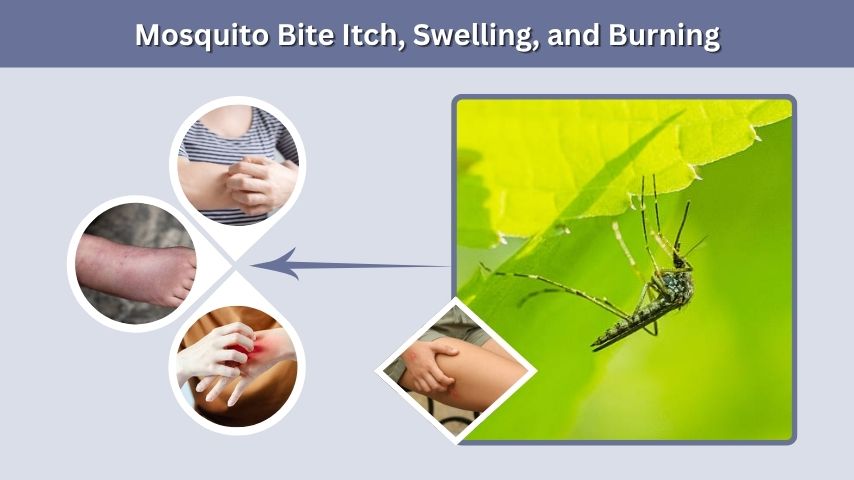 Mosquito Bite Itch, Swelling, and Burning